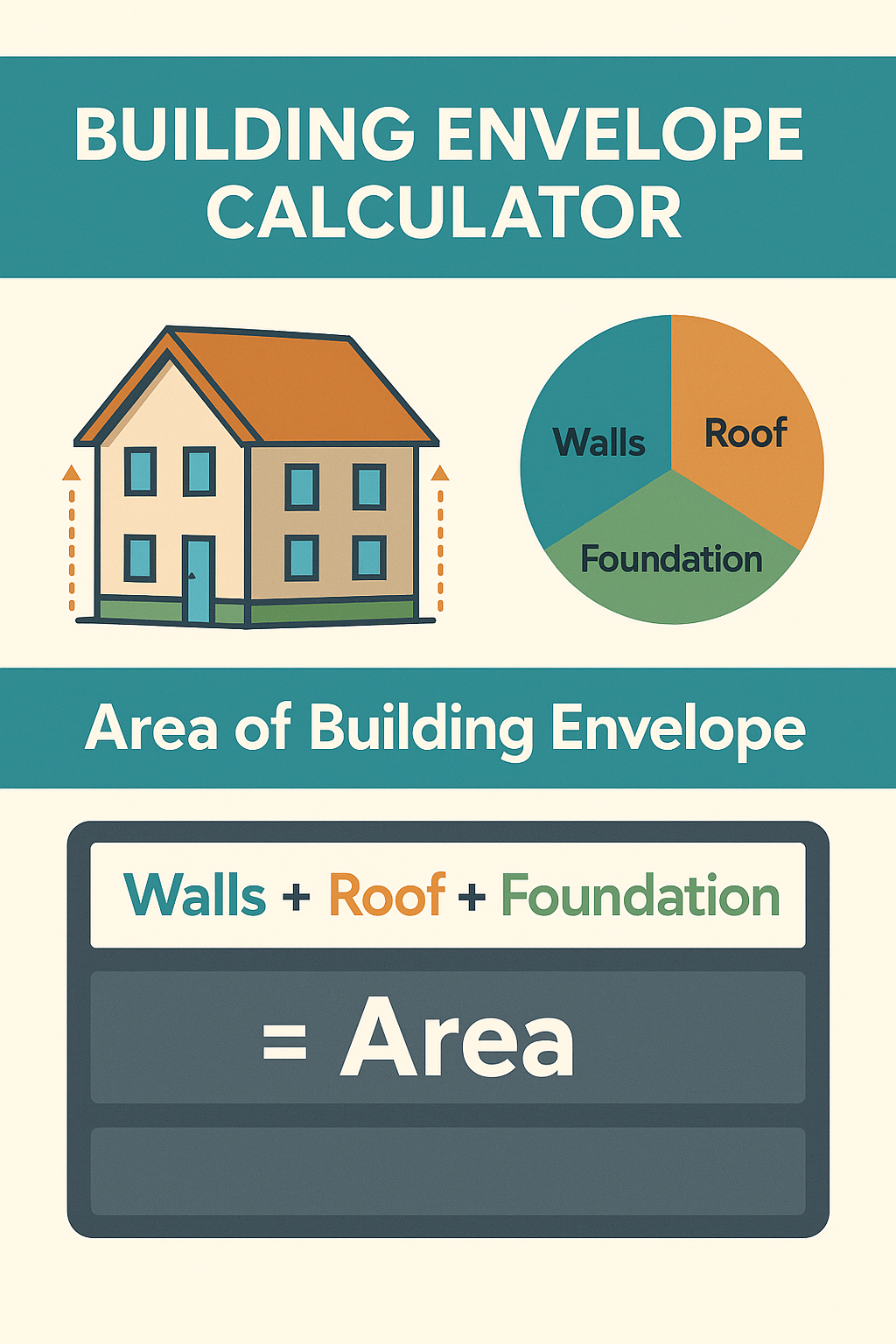 BUILDING ENVELOPE CALCULATOR

Walls
Roof
Foundation

Area of Building Envelope

Walls + Roof + Foundation

= Area